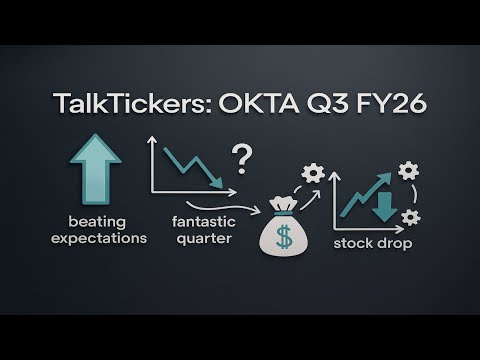 TalkTickers: OKTA Q3 FY26

?

beating expectations

fantastic quarter

$

stock drop